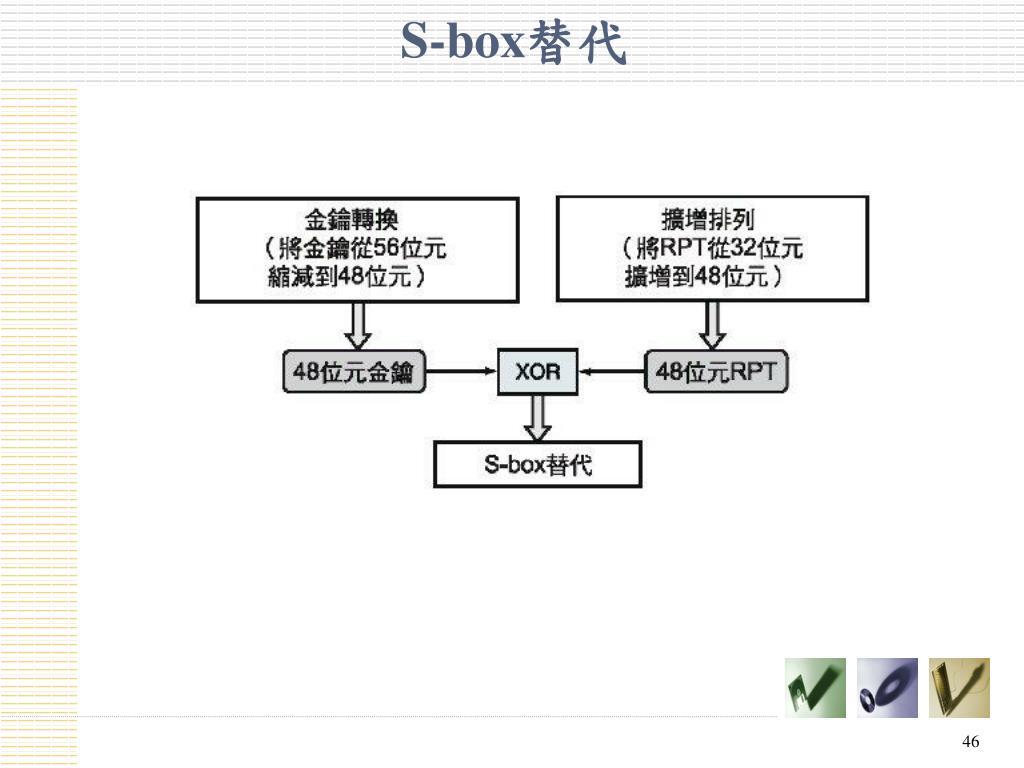 S-box替代

金鑰轉換
（將金鑰從56位元縮減到48位元）

擴增排列
（將RPT從32位元擴增到48位元）

48位元金鑰

XOR

48位元RPT

S-box替代

46